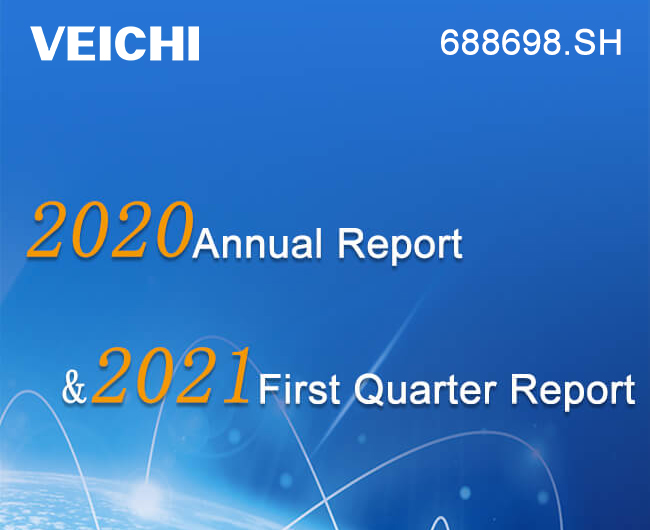 VEICHI

688698.SH

2020 Annual Report

& 2021 First Quarter Report